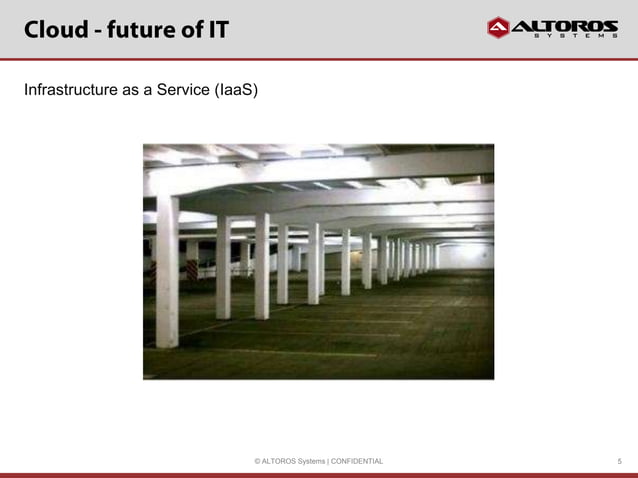 Cloud - future of IT

ALTOROS SYSTEMS

Infrastructure as a Service (IaaS)

© ALTOROS Systems | CONFIDENTIAL

5